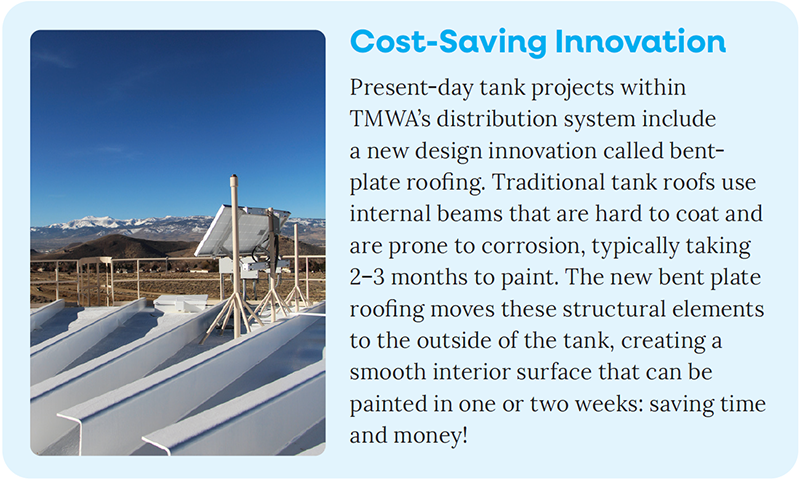 Cost-Saving Innovation

Present-day tank projects within TMWA's distribution system include a new design innovation called bent-plate roofing. Traditional tank roofs use internal beams that are hard to coat and are prone to corrosion, typically taking 2–3 months to paint. The new bent plate roofing moves these structural elements to the outside of the tank, creating a smooth interior surface that can be painted in one or two weeks: saving time and money!